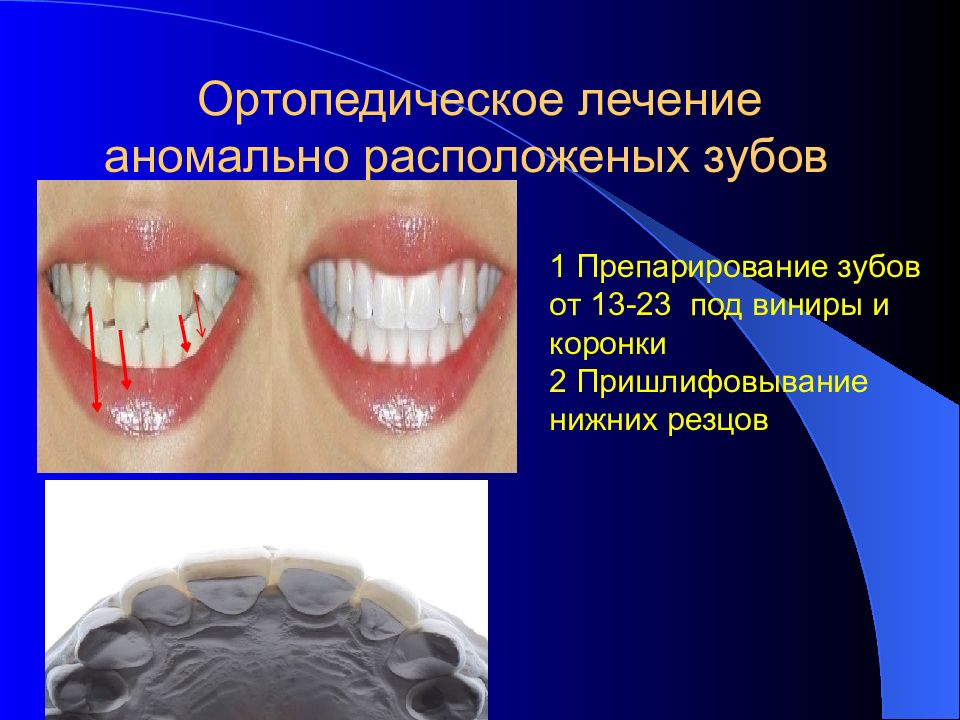 Ортопедическое лечение аномально расположеных зубов

1 Препарирование зубов от 13-23 под виниры и коронки
2 Пришлифовывание нижних резцов